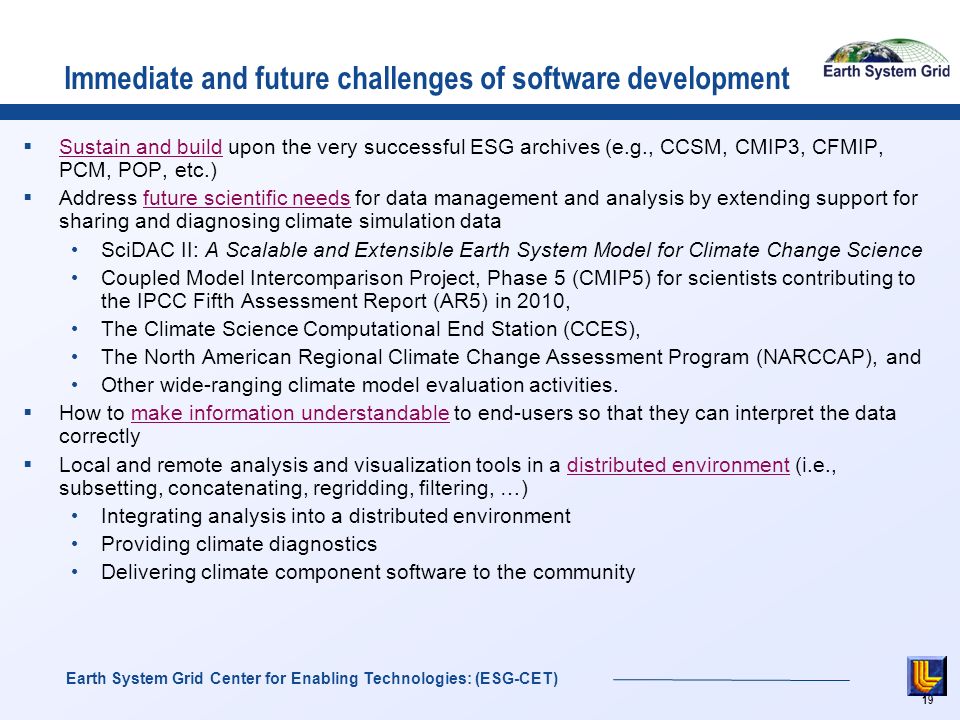 Immediate and future challenges of software development

Earth System Grid

▪ Sustain and build upon the very successful ESG archives (e.g., CCSM, CMIP3, CFMIP, PCM, POP, etc.)

▪ Address future scientific needs for data management and analysis by extending support for sharing and diagnosing climate simulation data

• SciDAC II: A Scalable and Extensible Earth System Model for Climate Change Science

• Coupled Model Intercomparison Project, Phase 5 (CMIP5) for scientists contributing to the IPCC Fifth Assessment Report (AR5) in 2010,

• The Climate Science Computational End Station (CCES),

• The North American Regional Climate Change Assessment Program (NARCCAP), and

• Other wide-ranging climate model evaluation activities.

▪ How to make information understandable to end-users so that they can interpret the data correctly

▪ Local and remote analysis and visualization tools in a distributed environment (i.e., subsetting, concatenating, regridding, filtering, …)

• Integrating analysis into a distributed environment

• Providing climate diagnostics

• Delivering climate component software to the community

Earth System Grid Center for Enabling Technologies: (ESG-CET)

19